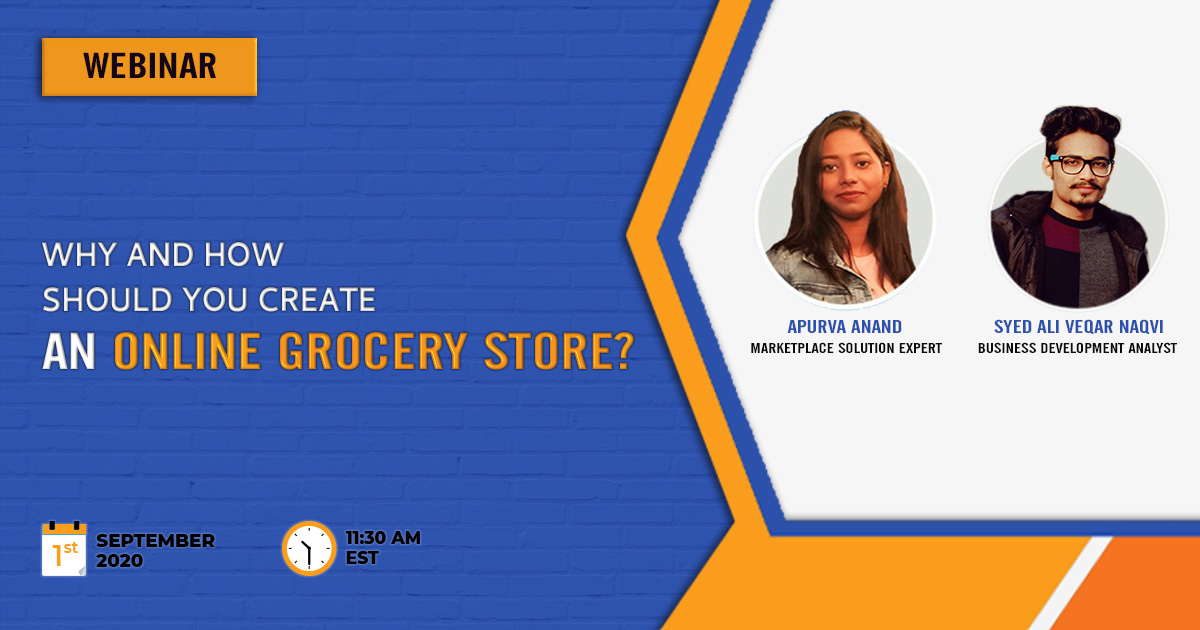 WEBINAR

WHY AND HOW SHOULD YOU CREATE AN ONLINE GROCERY STORE?

APURVA ANAND
MARKETPLACE SOLUTION EXPERT

SYED ALI VEQAR NAQVI
BUSINESS DEVELOPMENT ANALYST

1st SEPTEMBER 2020

11:30 AM EST